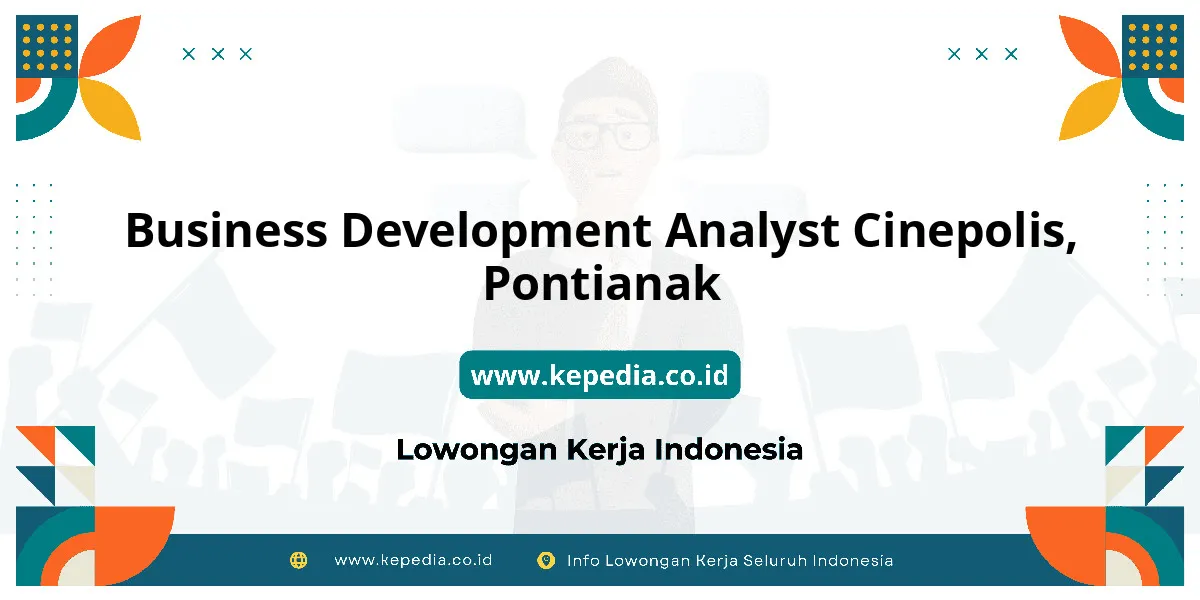 Business Development Analyst Cinepolis, Pontianak

www.kepedia.co.id

Lowongan Kerja Indonesia

www.kepedia.co.id Info Lowongan Kerja Seluruh Indonesia